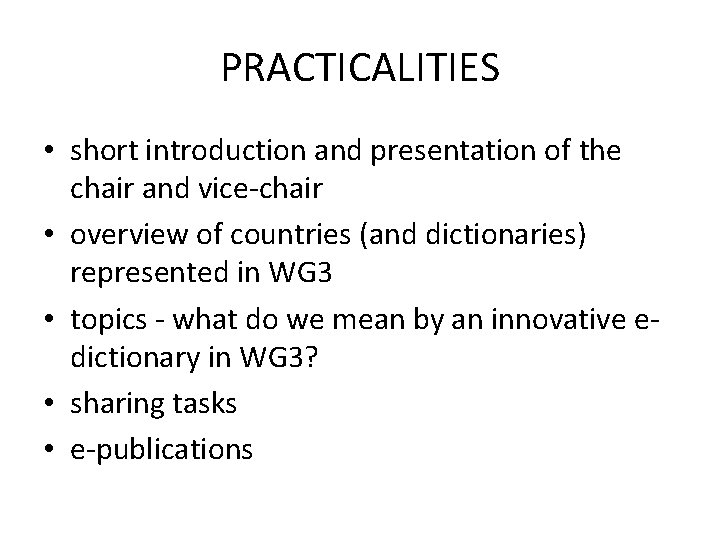 PRACTICALITIES

• short introduction and presentation of the chair and vice-chair
• overview of countries (and dictionaries) represented in WG3
• topics - what do we mean by an innovative e-dictionary in WG3?
• sharing tasks
• e-publications